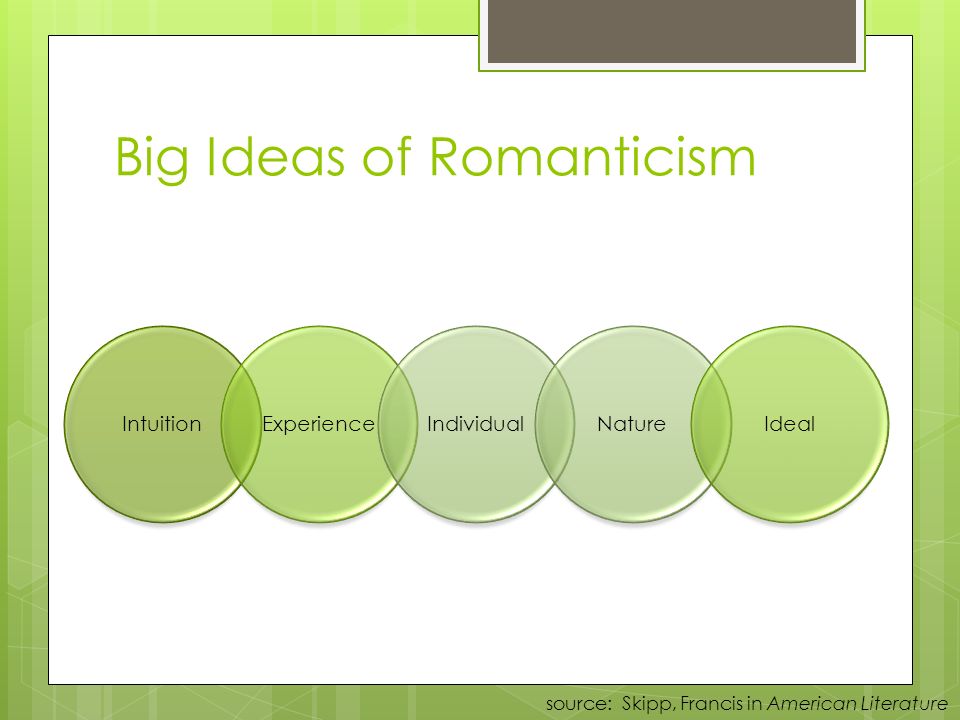 Big Ideas of Romanticism

Intuition

Experience

Individual

Nature

Ideal

source: Skipp, Francis in American Literature